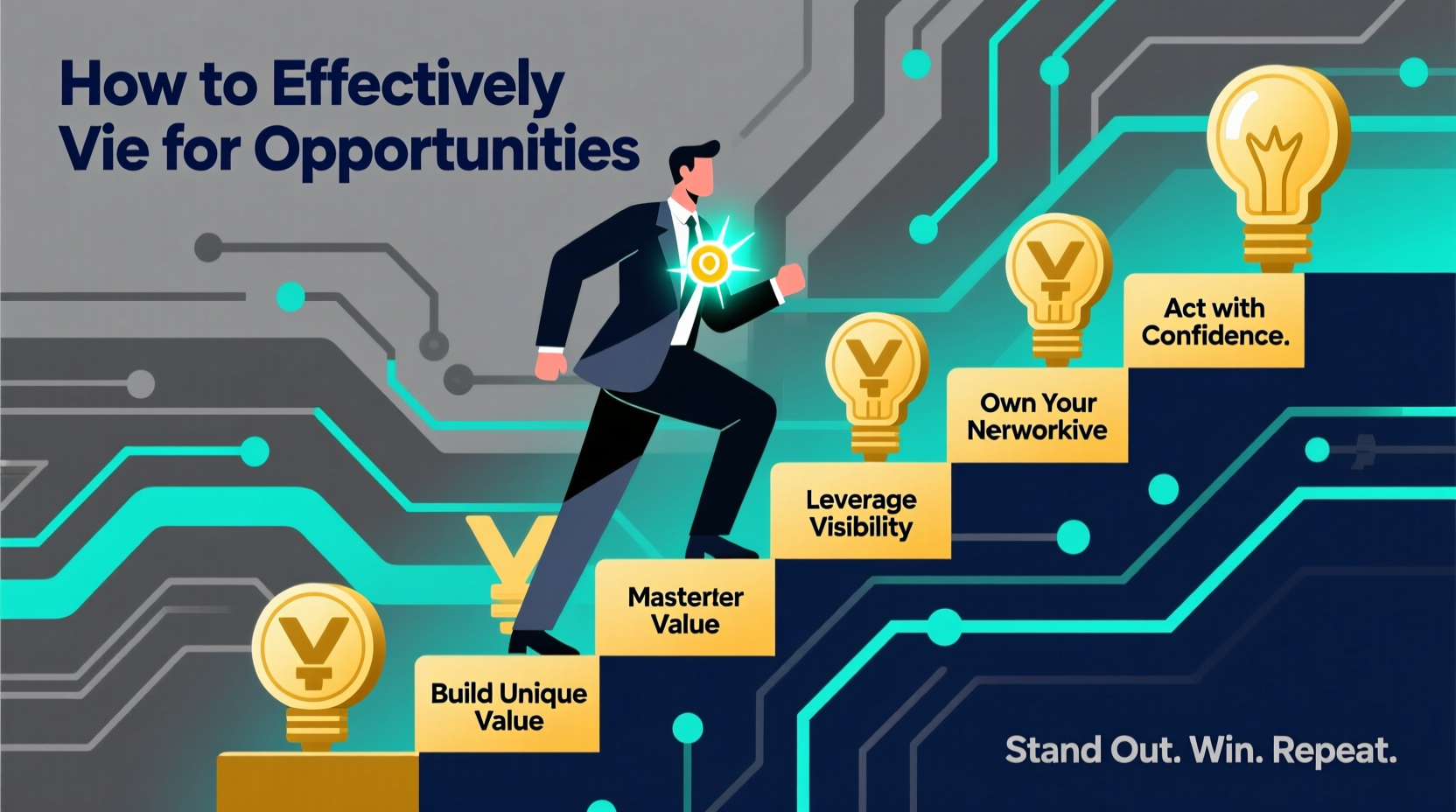 How to Effectively Vie for Opportunities

Build Unique Value

Masterter Value

Leverage Visibility

Own Your Nerworkive

Act with Confidence.

Stand Out. Win. Repeat.